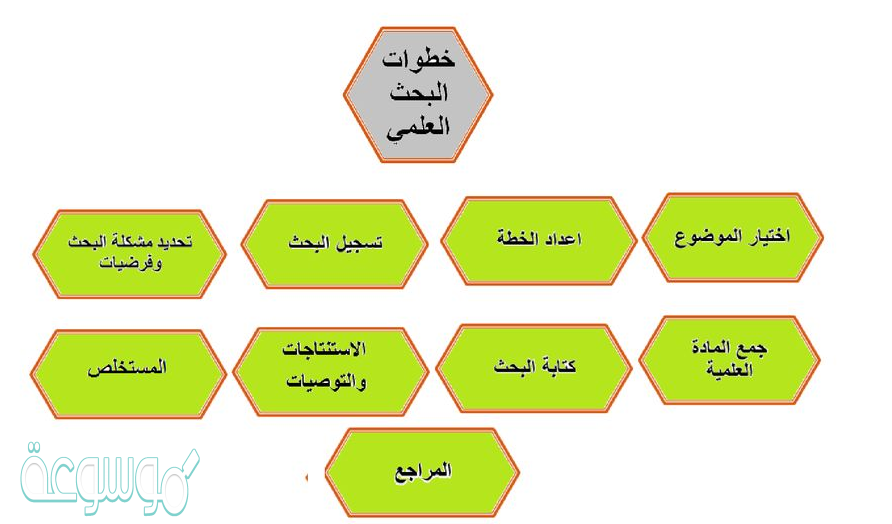 خطوات البحث العلمي

اختيار الموضوع

اعداد الخطة

تسجيل البحث

تحديد مشكلة البحث وفرضيات

جمع المادة العلمية

كتابة البحث

الاستنتاجات والتوصيات

المستخلص

المراجع

موسوعة